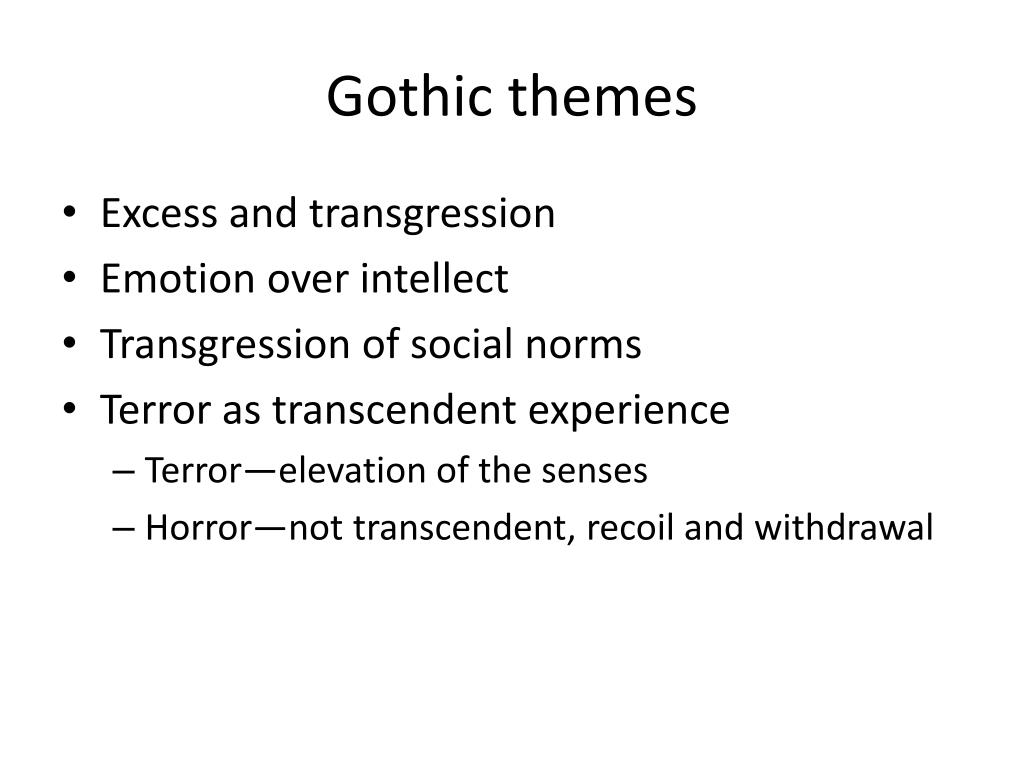 Gothic themes

• Excess and transgression
• Emotion over intellect
• Transgression of social norms
• Terror as transcendent experience
– Terror—elevation of the senses
– Horror—not transcendent, recoil and withdrawal